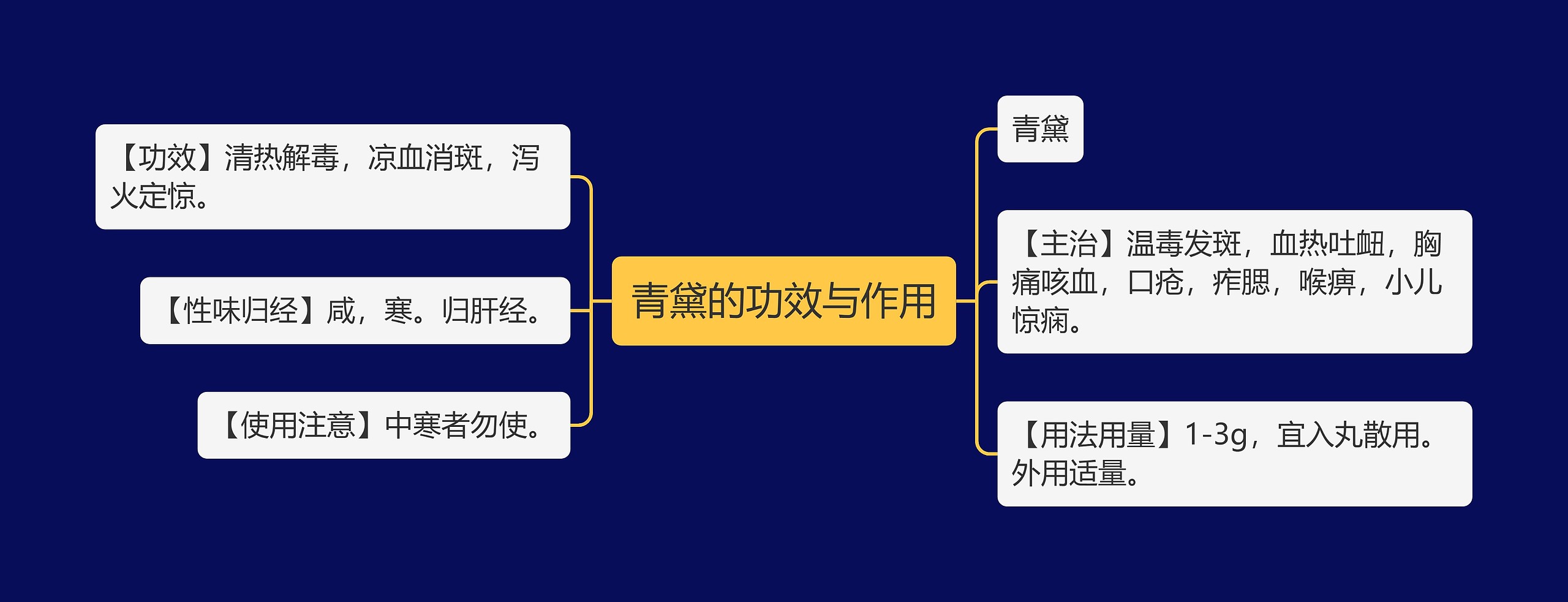 青黛的功效与作用

【功效】清热解毒，凉血消斑，泻火定惊。

【性味归经】咸，寒。归肝经。

【使用注意】中寒者勿使。

青黛

【主治】温毒发斑，血热吐衄，胸痛咳血，口疮，痄腮，喉痹，小儿惊痫。

【用法用量】1-3g，宜入丸散用。外用适量。